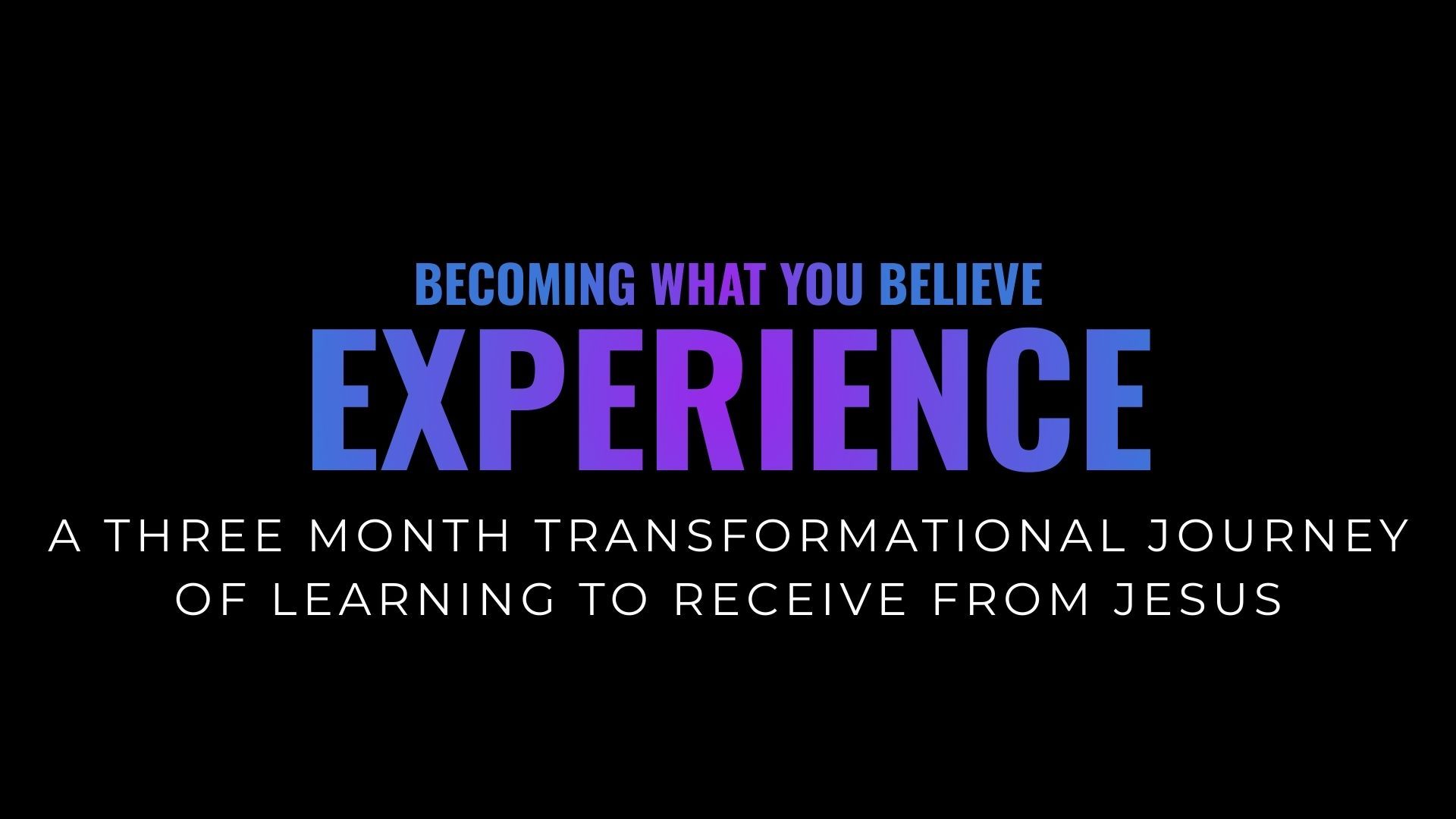 BECOMING WHAT YOU BELIEVE
EXPERIENCE
A THREE MONTH TRANSFORMATIONAL JOURNEY OF LEARNING TO RECEIVE FROM JESUS